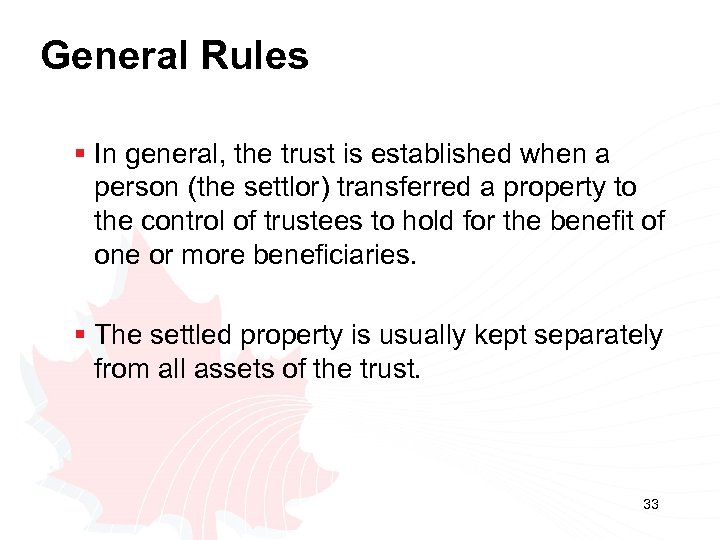 General Rules

▪ In general, the trust is established when a person (the settlor) transferred a property to the control of trustees to hold for the benefit of one or more beneficiaries.

▪ The settled property is usually kept separately from all assets of the trust.

33